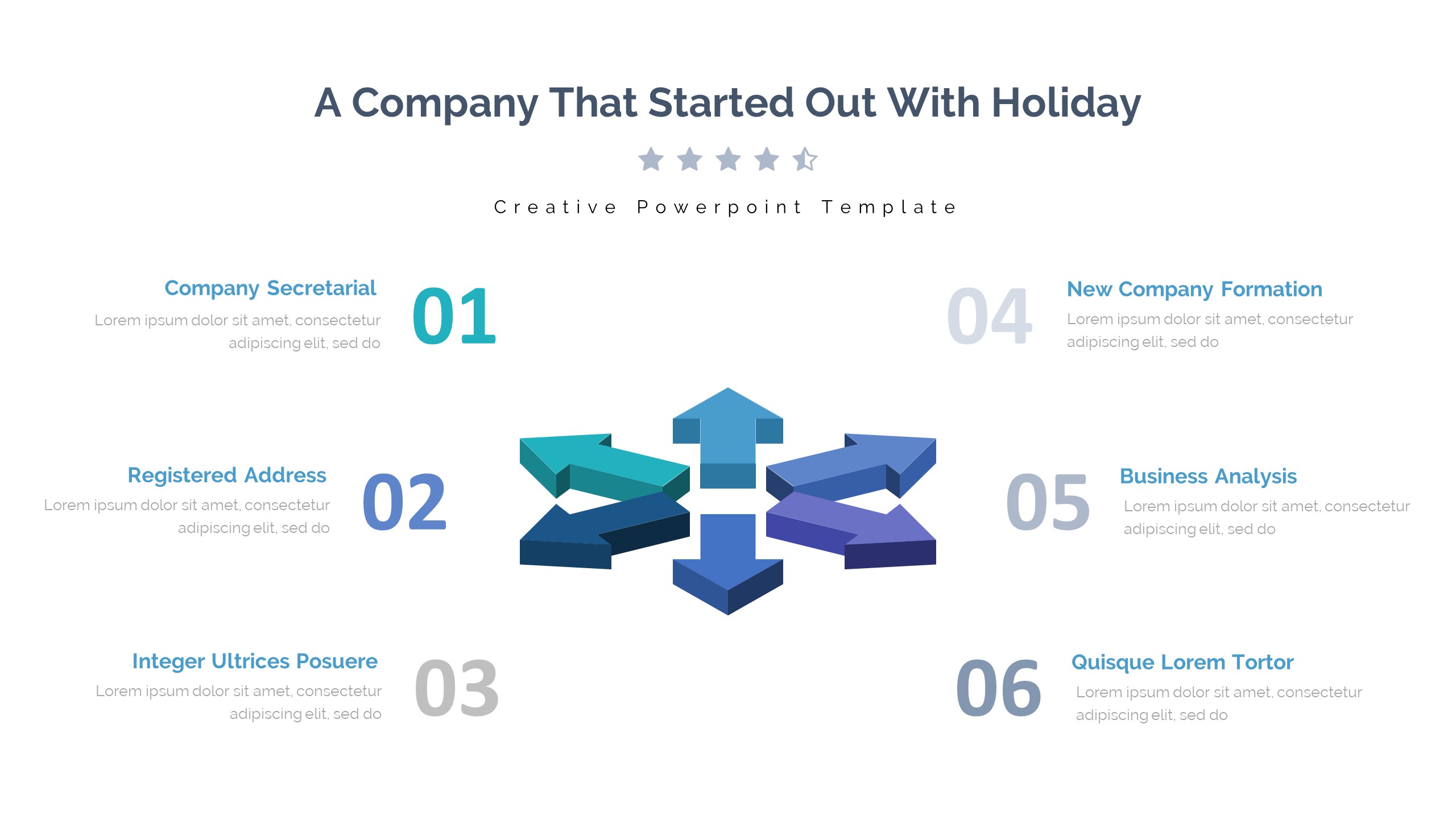 A Company That Started Out With Holiday

Creative Powerpoint Template

Company Secretarial
Lorem ipsum dolor sit amet, consectetur adipiscing elit, sed do

01

Registered Address
Lorem ipsum dolor sit amet, consectetur adipiscing elit, sed do

02

Integer Ultrices Posuere
Lorem ipsum dolor sit amet, consectetur adipiscing elit, sed do

03

04

New Company Formation
Lorem ipsum dolor sit amet, consectetur adipiscing elit, sed do

05

Business Analysis
Lorem ipsum dolor sit amet, consectetur adipiscing elit, sed do

06

Quisque Lorem Tortor
Lorem ipsum dolor sit amet, consectetur adipiscing elit, sed do